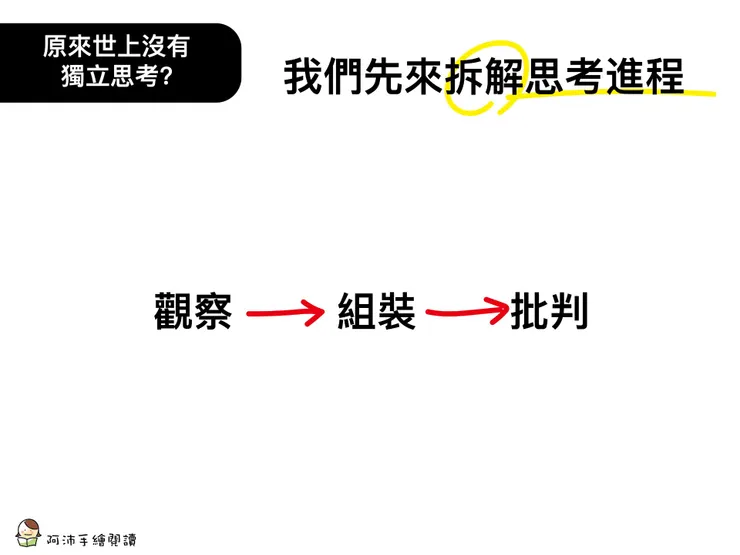 原來世上沒有獨立思考?

我們先來拆解思考進程

觀察 → 組裝 → 批判

阿沛手繪閱讀